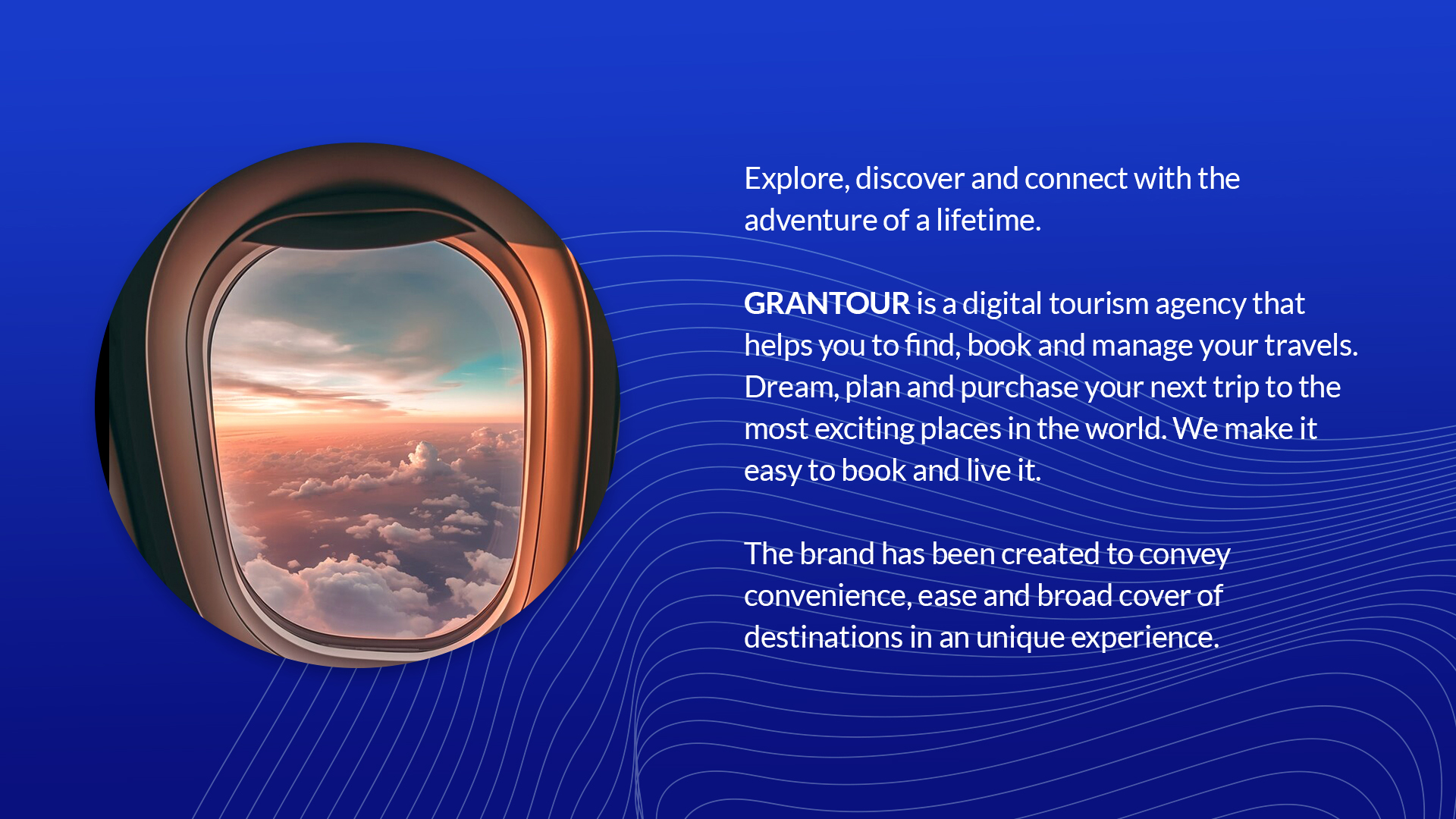 Explore, discover and connect with the adventure of a lifetime.

GRANTOUR is a digital tourism agency that helps you to find, book and manage your travels. Dream, plan and purchase your next trip to the most exciting places in the world. We make it easy to book and live it.

The brand has been created to convey convenience, ease and broad cover of destinations in an unique experience.